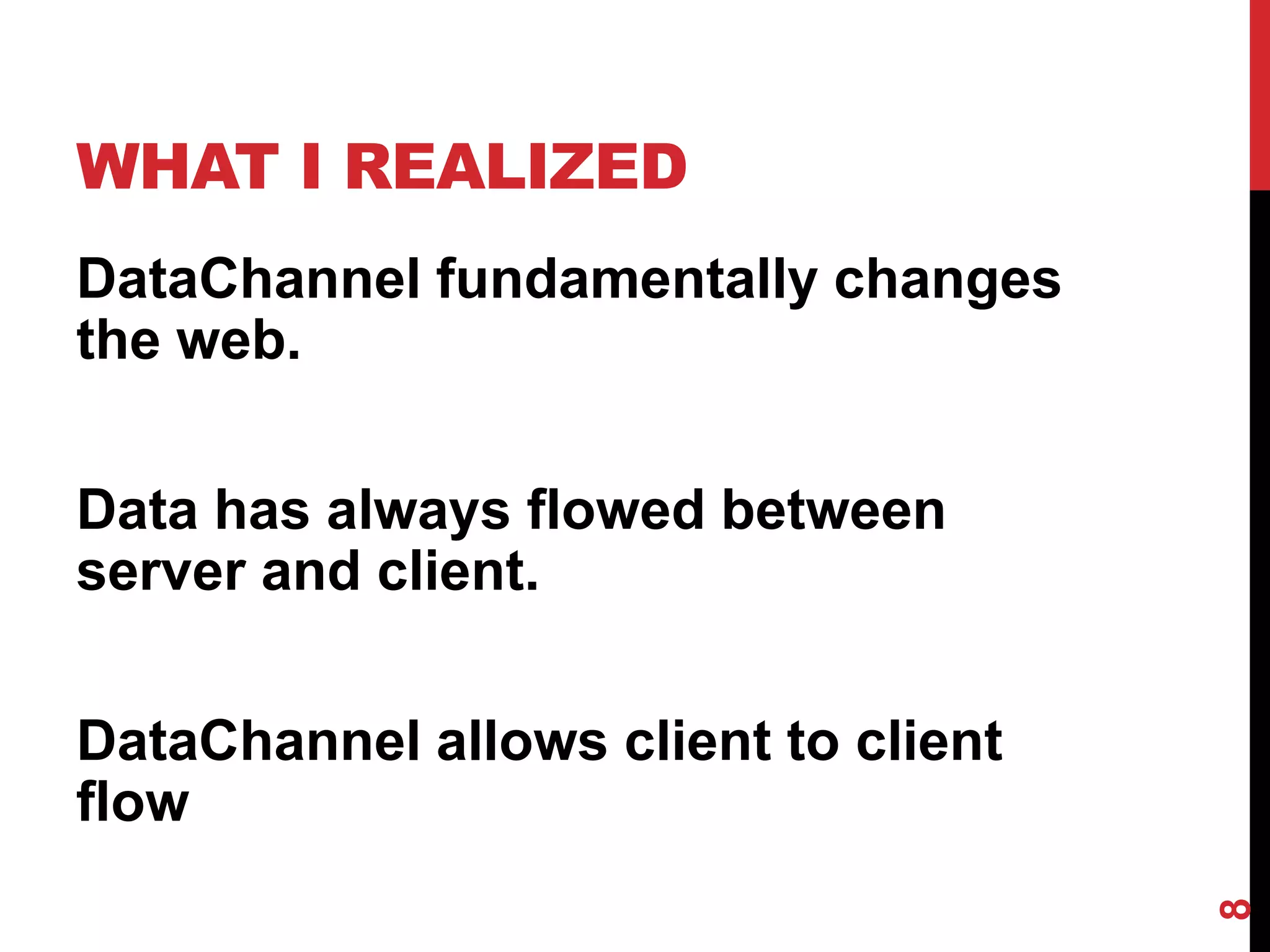 WHAT I REALIZED

DataChannel fundamentally changes the web.

Data has always flowed between server and client.

DataChannel allows client to client flow

8